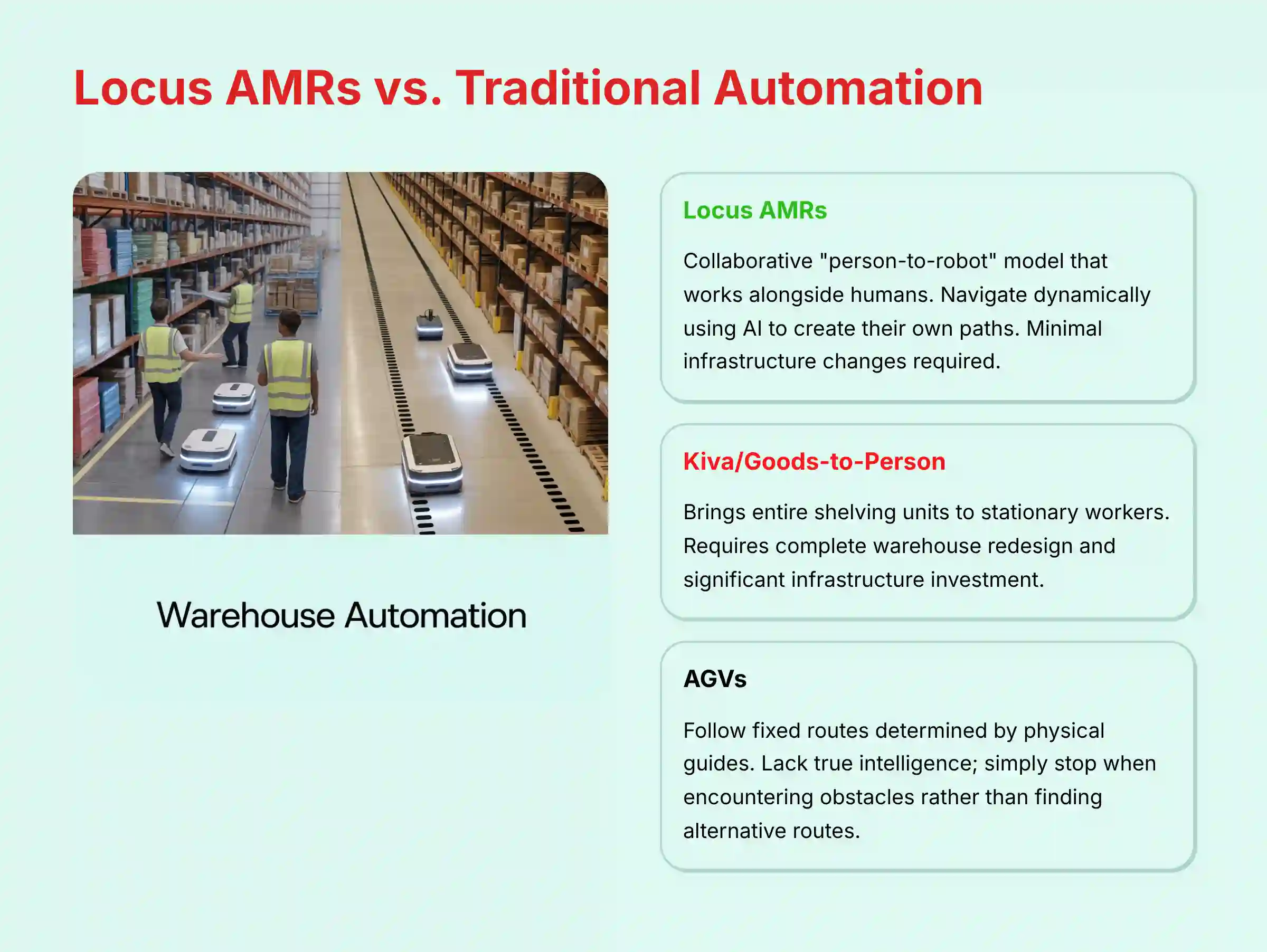 Locus AMRs vs. Traditional Automation

Warehouse Automation

Locus AMRs

Collaborative "person-to-robot" model that works alongside humans. Navigate dynamically using AI to create their own paths. Minimal infrastructure changes required.

Kiva/Goods-to-Person

Brings entire shelving units to stationary workers. Requires complete warehouse redesign and significant infrastructure investment.

AGVs

Follow fixed routes determined by physical guides. Lack true intelligence; simply stop when encountering obstacles rather than finding alternative routes.